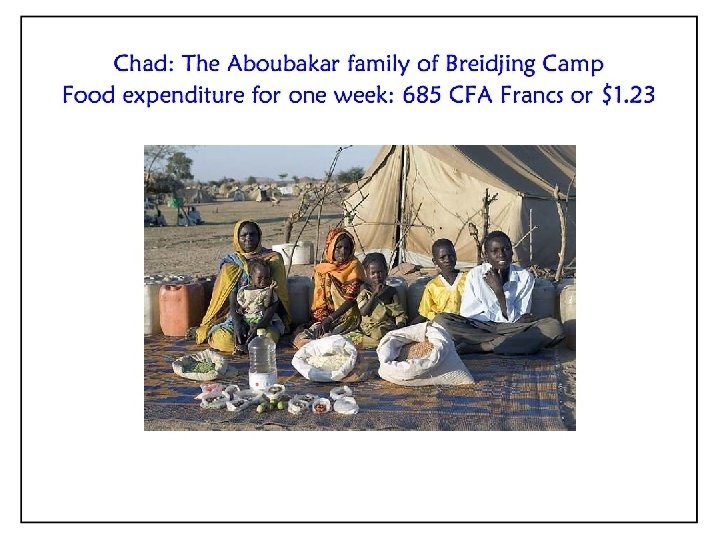 Chad: The Aboubakar family of Breidjing Camp
Food expenditure for one week: 685 CFA Francs or \$1.23